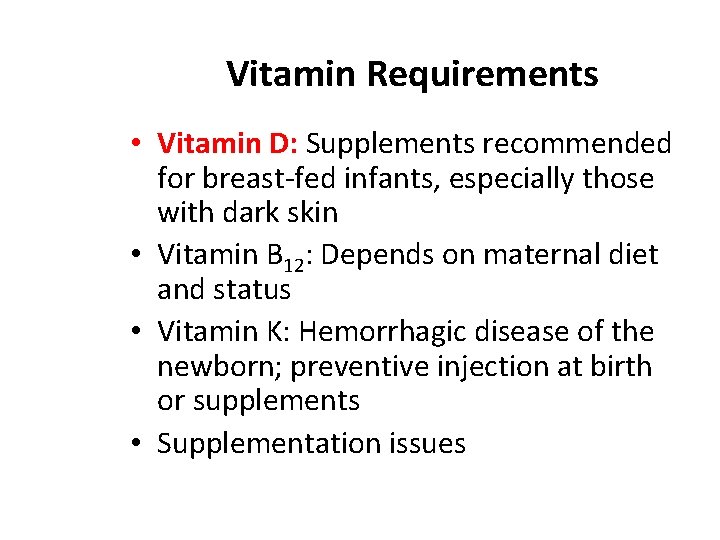 Vitamin Requirements

• Vitamin D: Supplements recommended for breast-fed infants, especially those with dark skin
• Vitamin $B_{12}$: Depends on maternal diet and status
• Vitamin K: Hemorrhagic disease of the newborn; preventive injection at birth or supplements
• Supplementation issues